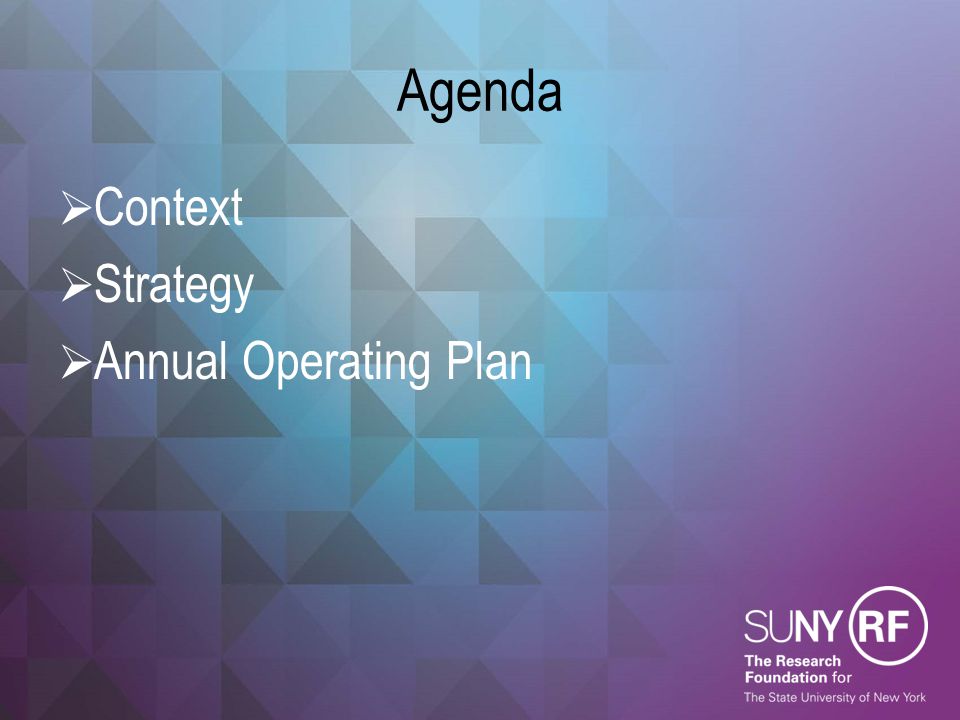 Agenda

➢Context
➢Strategy
➢Annual Operating Plan

SUNY RF
The Research Foundation for
The State University of New York